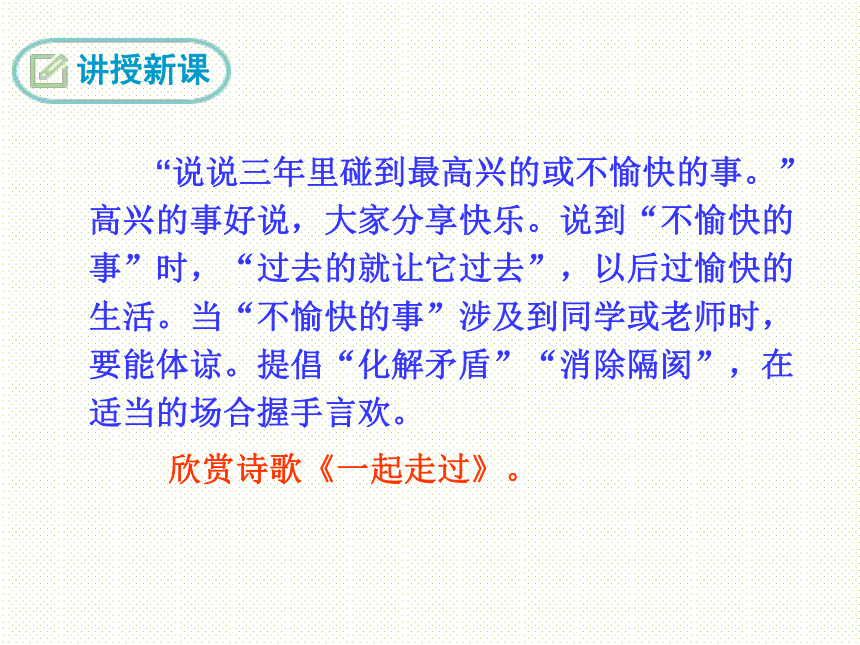 讲授新课

“说说三年里碰到最高兴的或不愉快的事。”高兴的事好说，大家分享快乐。说到“不愉快的事”时，“过去的就让它过去”，以后过愉快的生活。当“不愉快的事”涉及到同学或老师时，要能体谅。提倡“化解矛盾”“消除隔阂”，在适当的场合握手言欢。

欣赏诗歌《一起走过》。